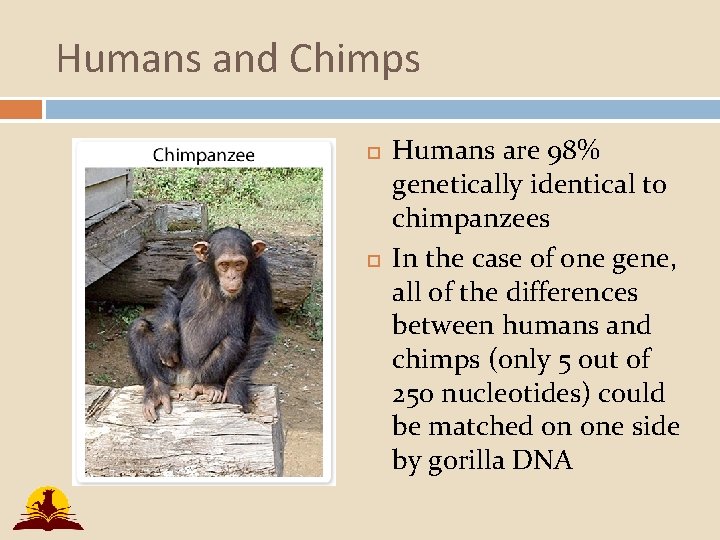 Humans and Chimps

Chimpanzee

Humans are 98% genetically identical to chimpanzees

In the case of one gene, all of the differences between humans and chimps (only 5 out of 250 nucleotides) could be matched on one side by gorilla DNA